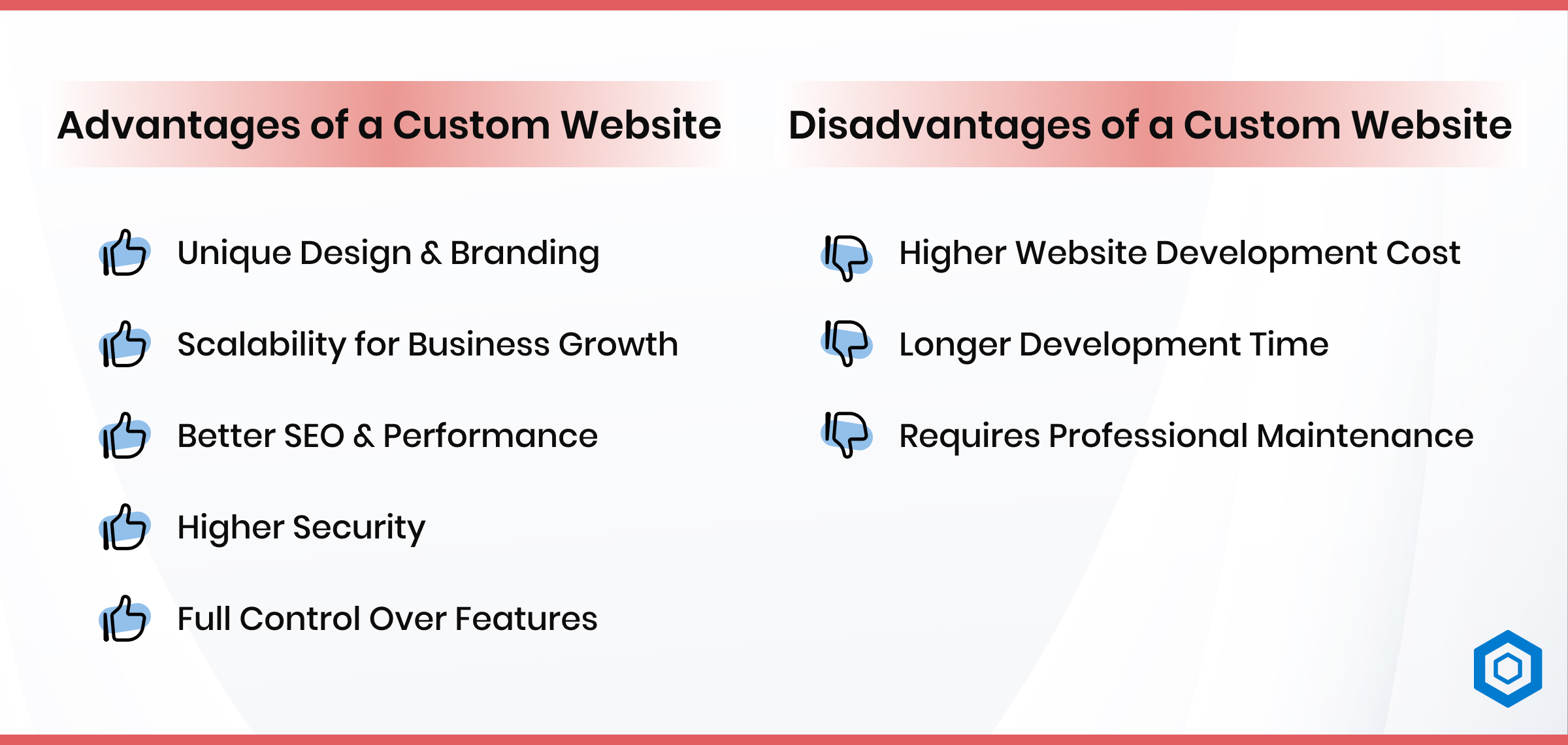 Advantages of a Custom Website

Unique Design & Branding

Scalability for Business Growth

Better SEO & Performance

Higher Security

Full Control Over Features

Disadvantages of a Custom Website

Higher Website Development Cost

Longer Development Time

Requires Professional Maintenance